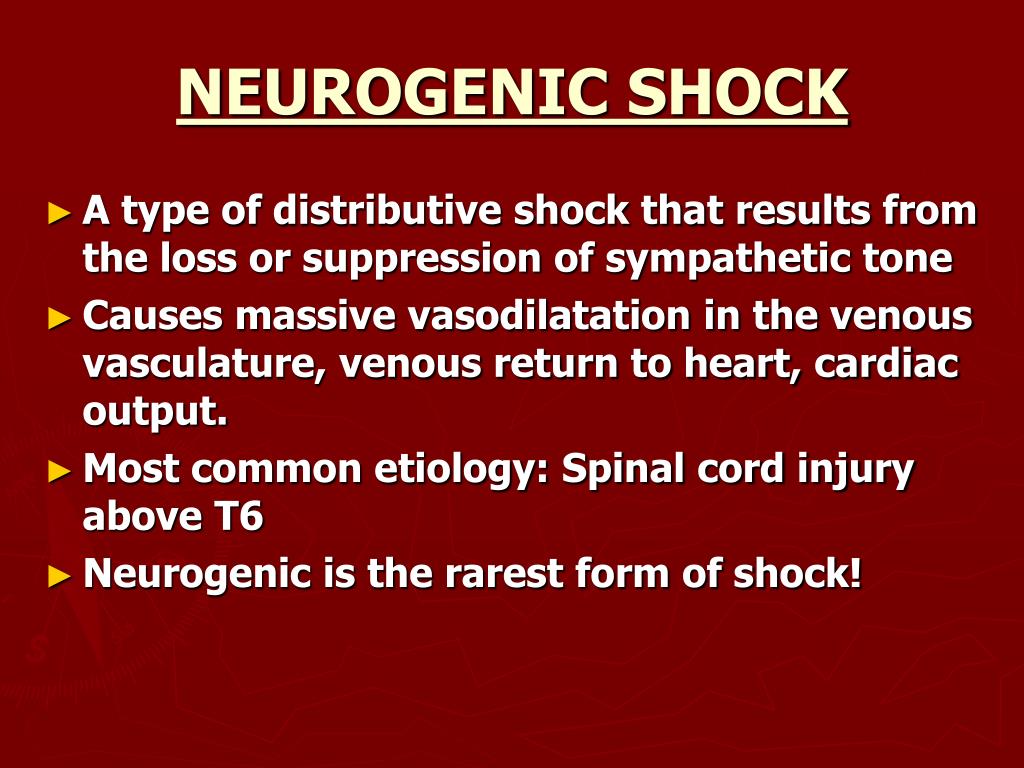 NEUROGENIC SHOCK

► A type of distributive shock that results from the loss or suppression of sympathetic tone

► Causes massive vasodilatation in the venous vasculature, venous return to heart, cardiac output.

► Most common etiology: Spinal cord injury above T6

► Neurogenic is the rarest form of shock!